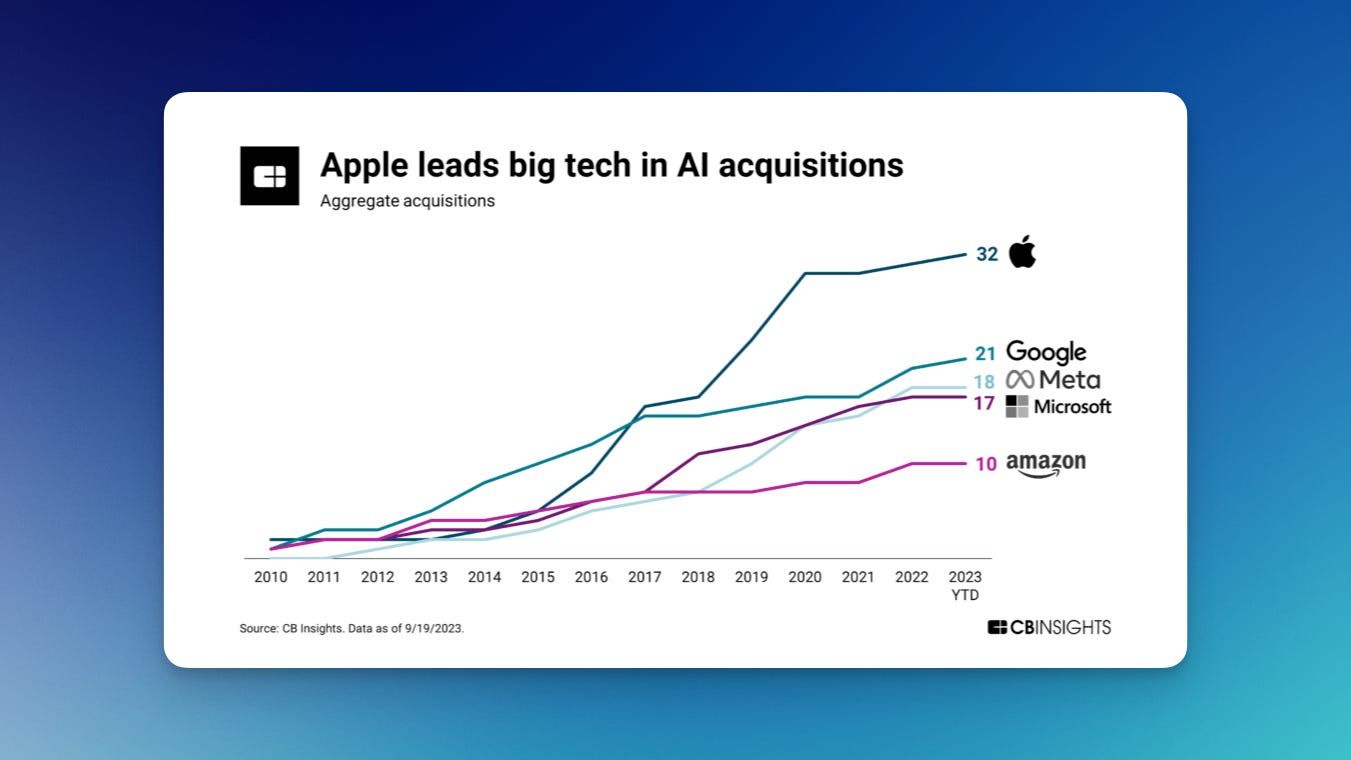 Apple leads big tech in AI acquisitions

Aggregate acquisitions

32
21 Google
18 Meta
17 Microsoft
10 amazon

2010 2011 2012 2013 2014 2015 2016 2017 2018 2019 2020 2021 2022 2023 YTD

Source: CB Insights. Data as of 9/19/2023.

CBINSIGHTS